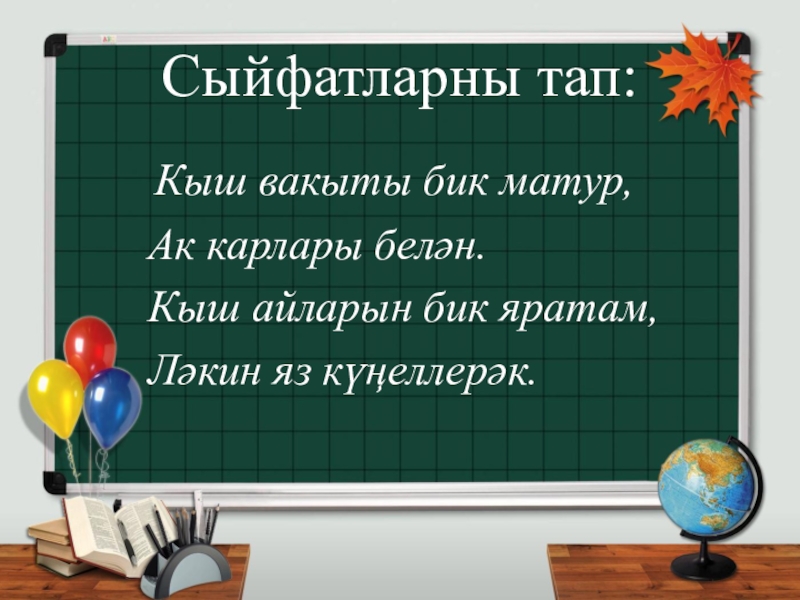 Сыйфатларны тап:

Кыш вакыты бик матур,
Ак карлары белән.
Кыш айларын бик яратам,
Ләкин яз күңеллерәк.